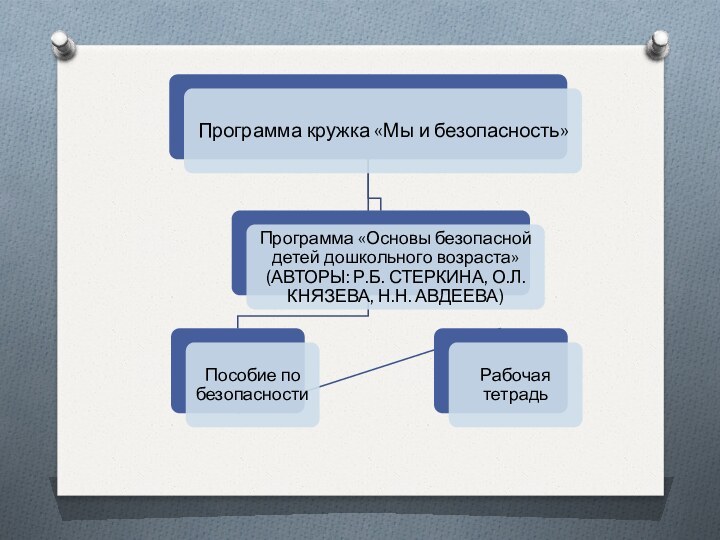 Программа кружка «Мы и безопасность»

Программа «Основы безопасной детей дошкольного возраста» (АВТОРЫ: Р.Б. СТЕРКИНА, О.Л. КНЯЗЕВА, Н.Н. АВДЕЕВА)

Пособие по безопасности

Рабочая тетрадь